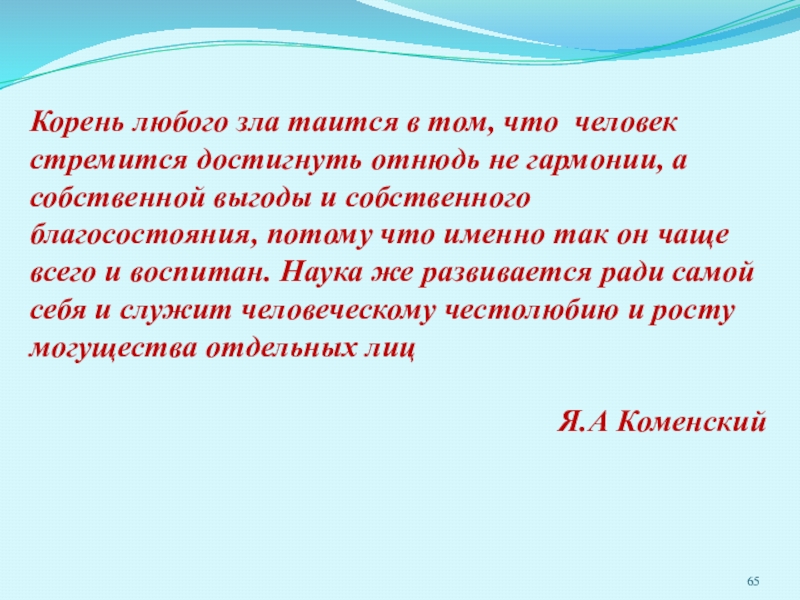 Корень любого зла таится в том, что человек стремится достигнуть отнюдь не гармонии, а собственной выгоды и собственного благосостояния, потому что именно так он чаще всего и воспитан. Наука же развивается ради самой себя и служит человеческому честолюбию и росту могущества отдельных лиц

Я.А Коменский

65